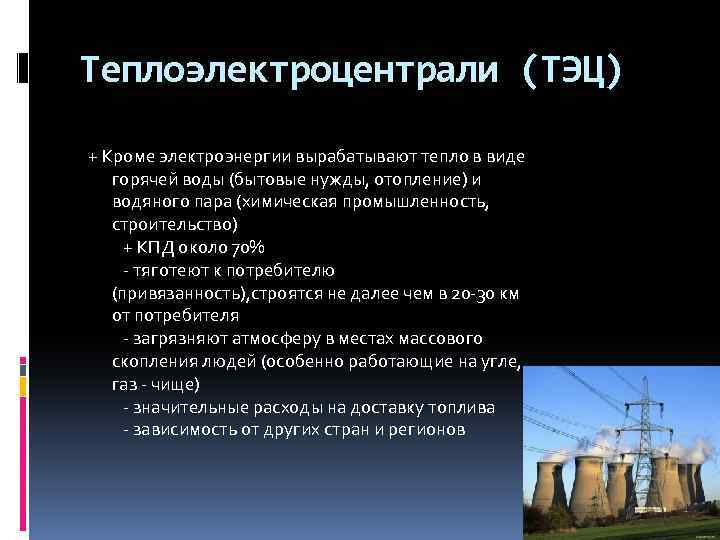 Теплоэлектроцентрали (ТЭЦ)

+ Кроме электроэнергии вырабатывают тепло в виде горячей воды (бытовые нужды, отопление) и водяного пара (химическая промышленность, строительство)

+ КПД около 70%

- тяготеют к потребителю (привязанность),строятся не далее чем в 20-30 км от потребителя

- загрязняют атмосферу в местах массового скопления людей (особенно работающие на угле, газ - чище)

- значительные расходы на доставку топлива

- зависимость от других стран и регионов